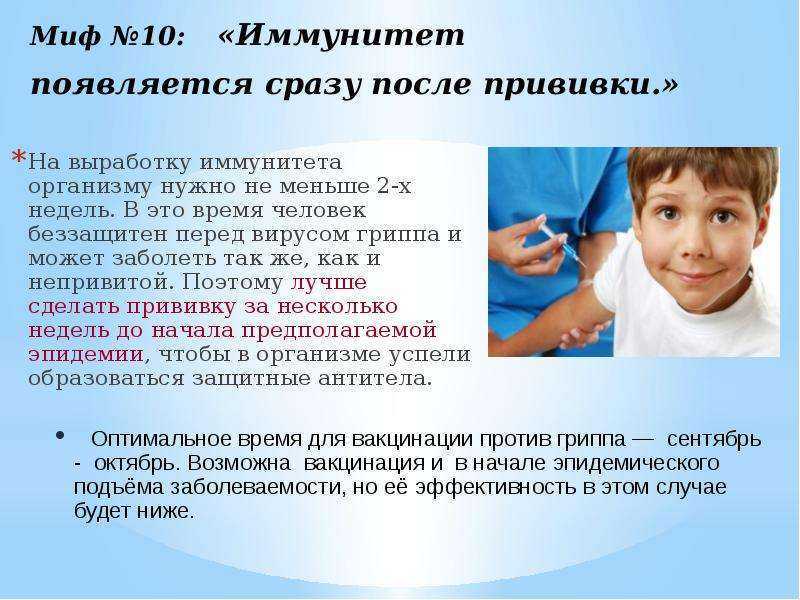 Миф №10: «Иммунитет появляется сразу после прививки.»

*На выработку иммунитета организму нужно не меньше 2-х недель. В это время человек беззащитен перед вирусом гриппа и может заболеть так же, как и непривитой. Поэтому лучше сделать прививку за несколько недель до начала предполагаемой эпидемии, чтобы в организме успели образоваться защитные антитела.

• Оптимальное время для вакцинации против гриппа — сентябрь - октябрь. Возможна вакцинация и в начале эпидемического подъёма заболеваемости, но её эффективность в этом случае будет ниже.